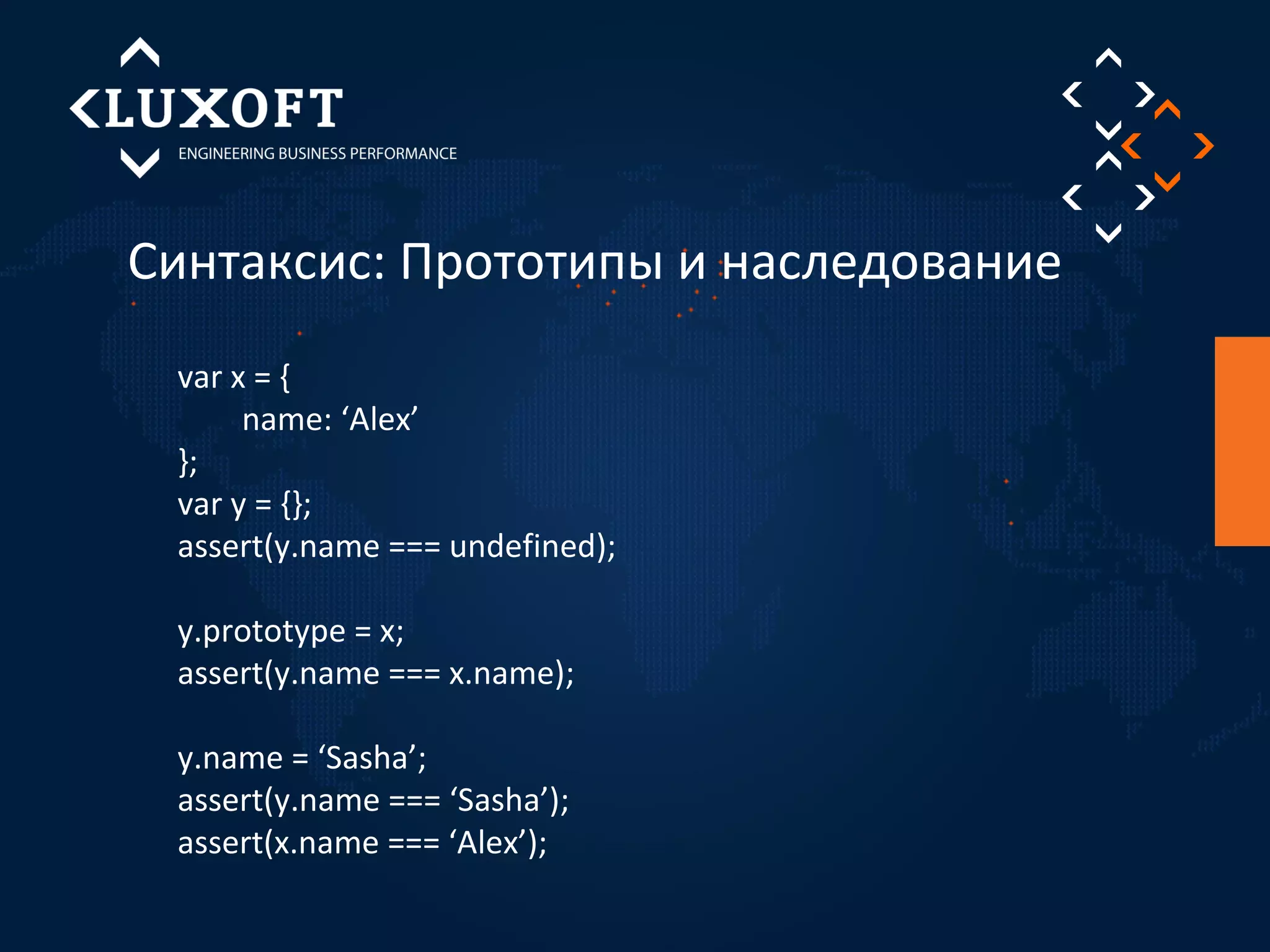 LUXOFT
ENGINEERING BUSINESS PERFORMANCE

Синтаксис: Прототипы и наследование

var x = {
name: ‘Alex’
};
var y = {};
assert(y.name === undefined);

y.prototype = x;
assert(y.name === x.name);

y.name = ‘Sasha’;
assert(y.name === ‘Sasha’);
assert(x.name === ‘Alex’);